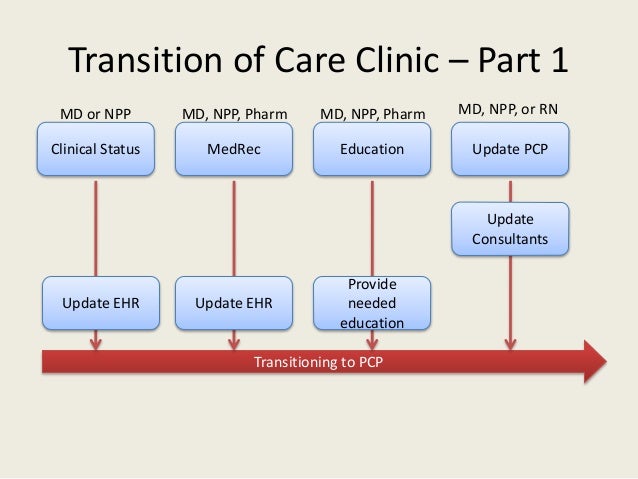 Transition of Care Clinic – Part 1

MD or NPP

Clinical Status

Update EHR

MD, NPP, Pharm

MedRec

Update EHR

MD, NPP, Pharm

Education

Provide needed education

MD, NPP, or RN

Update PCP

Update Consultants

Transitioning to PCP